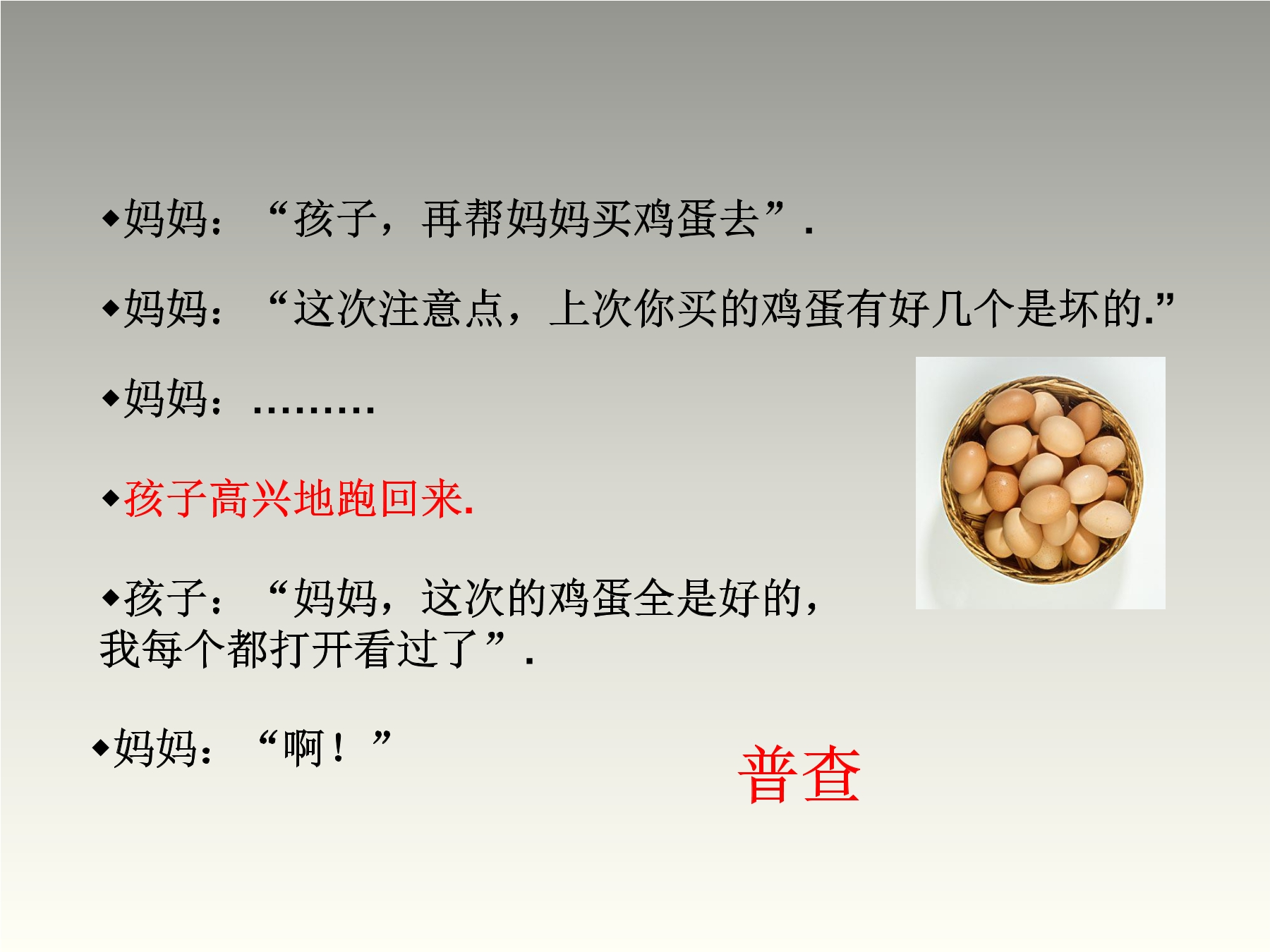 ◆妈妈：“孩子，再帮妈妈买鸡蛋去”.

◆妈妈：“这次注意点，上次你买的鸡蛋有好几个是坏的.”

◆妈妈：………

◆孩子高兴地跑回来.

◆孩子：“妈妈，这次的鸡蛋全是好的，我每个都打开看过了”.

◆妈妈：“啊！”

普查